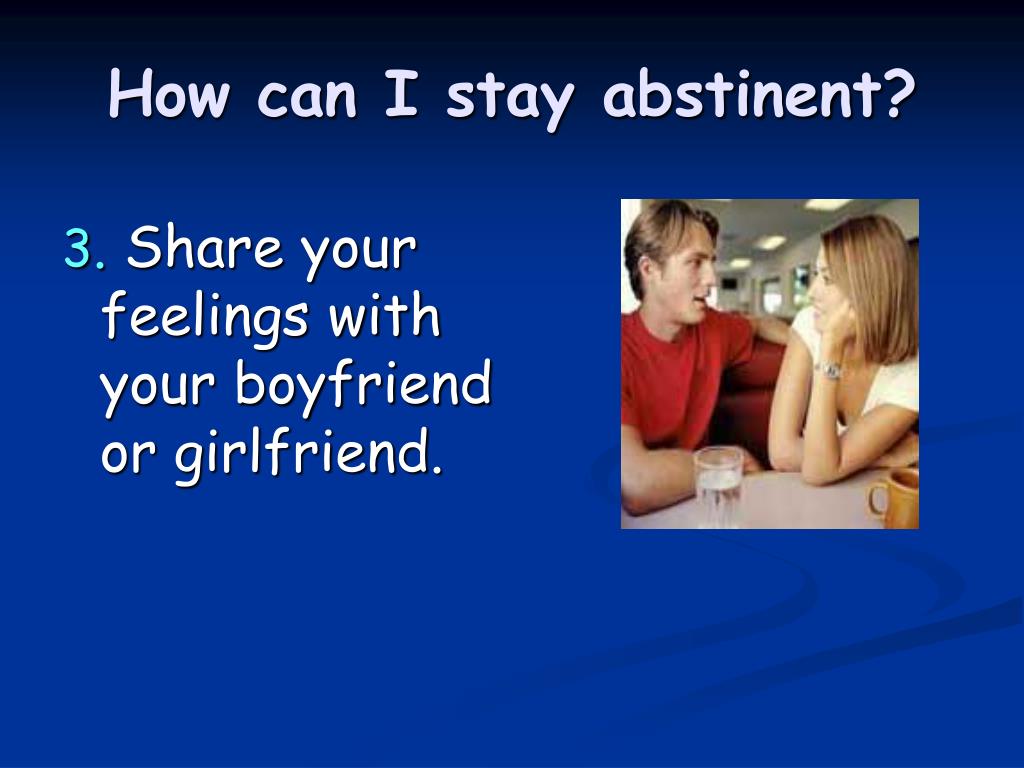 How can I stay abstinent?

3. Share your feelings with your boyfriend or girlfriend.